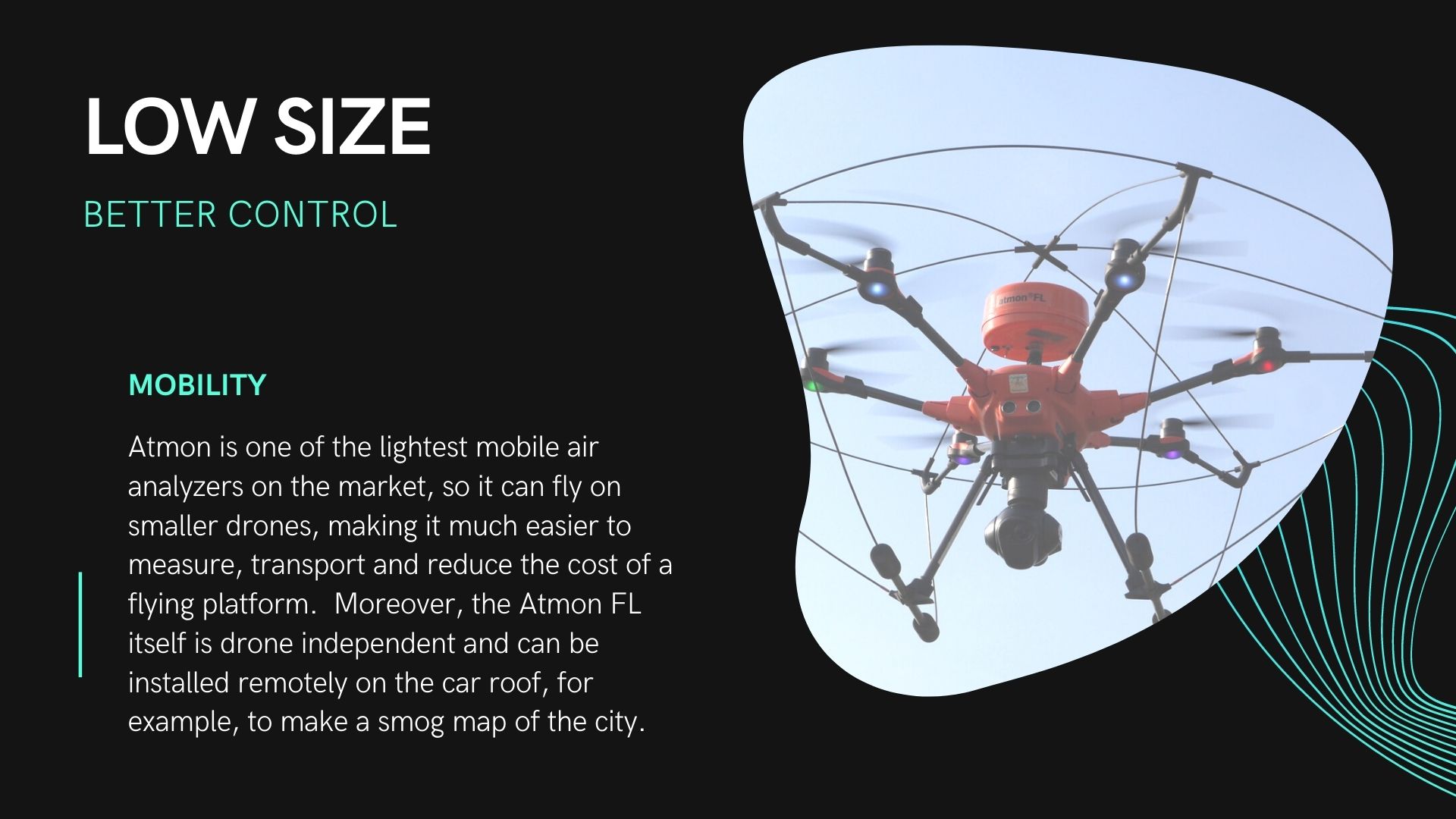 LOW SIZE

BETTER CONTROL

MOBILITY

Atmon is one of the lightest mobile air analyzers on the market, so it can fly on smaller drones, making it much easier to measure, transport and reduce the cost of a flying platform.  Moreover, the Atmon FL itself is drone independent and can be installed remotely on the car roof, for example, to make a smog map of the city.

atmon FL